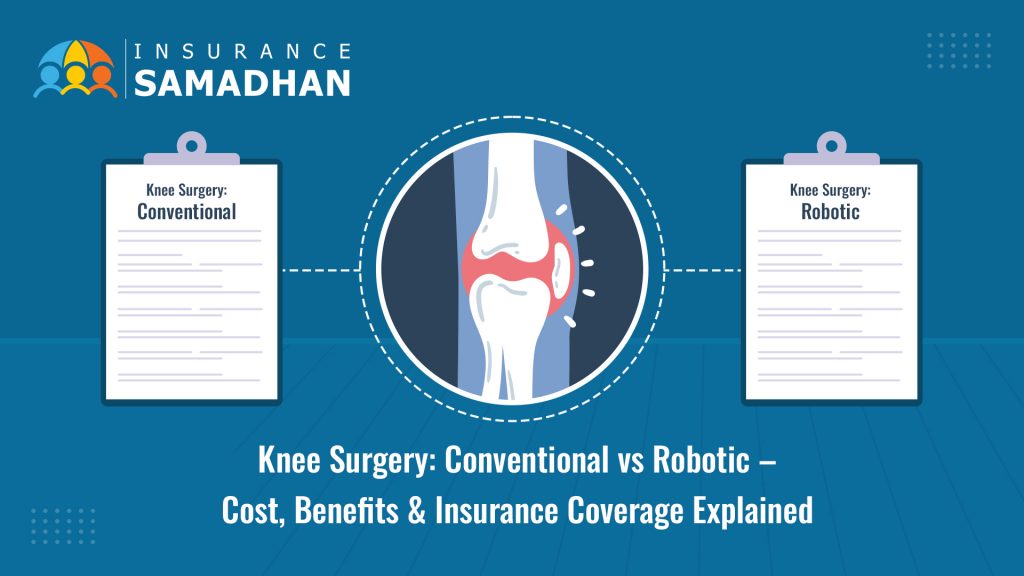 INSURANCE
SAMADHAN

Knee Surgery:
Conventional

Knee Surgery:
Robotic

Knee Surgery: Conventional vs Robotic – Cost, Benefits & Insurance Coverage Explained